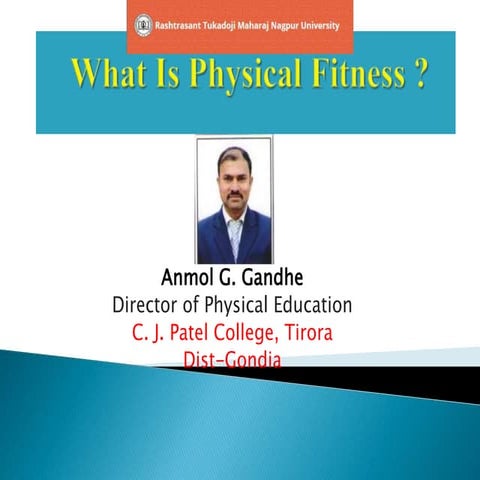 Rashtrasant Tukadoji Maharaj Nagpur University

What Is Physical Fitness ?

Anmol G. Gandhe
Director of Physical Education
C. J. Patel College, Tirora
Dist-Gondia